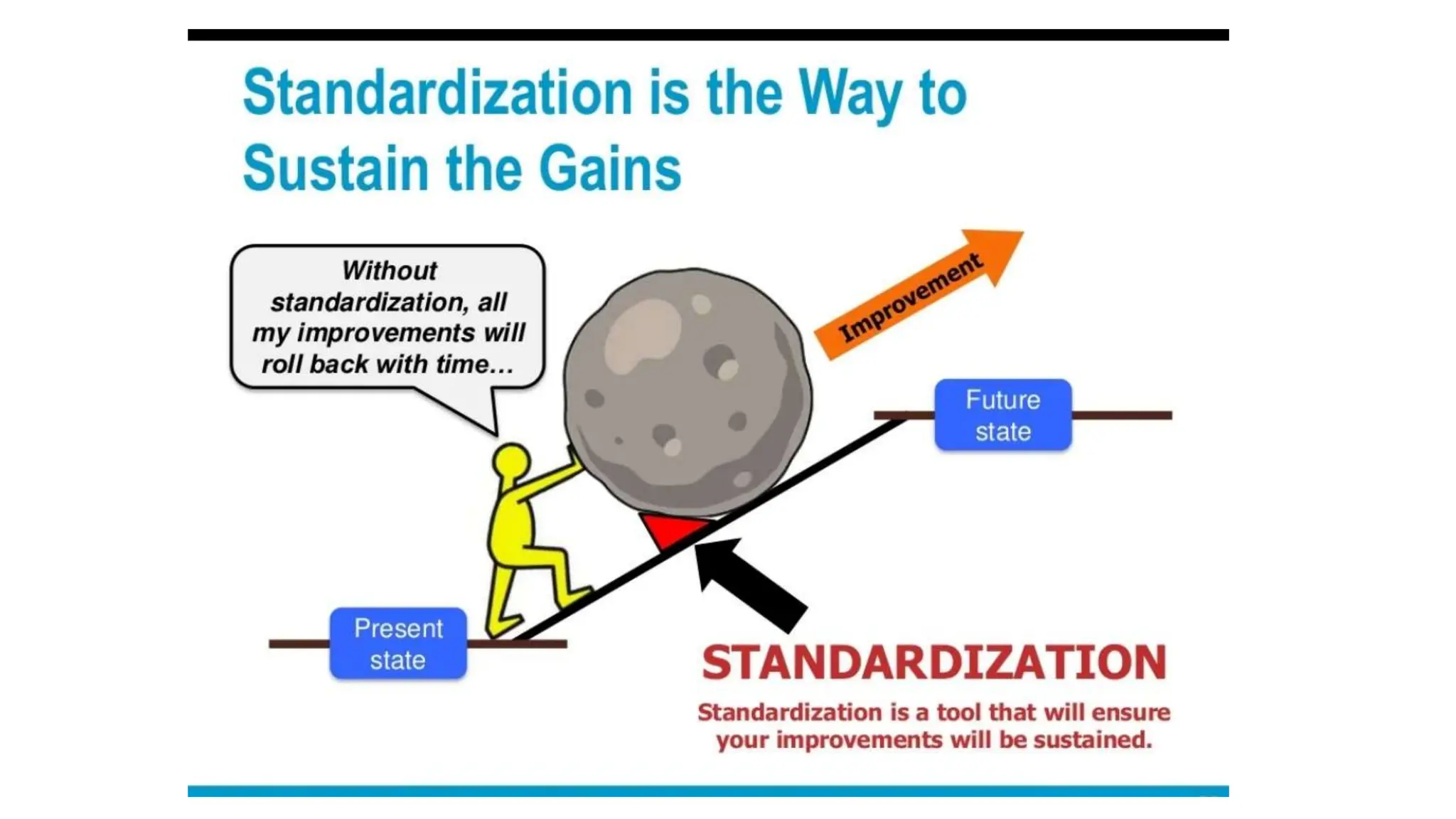 Standardization is the Way to Sustain the Gains

Without standardization, all my improvements will roll back with time...

Improvement

Future state

Present state

STANDARDIZATION

Standardization is a tool that will ensure your improvements will be sustained.